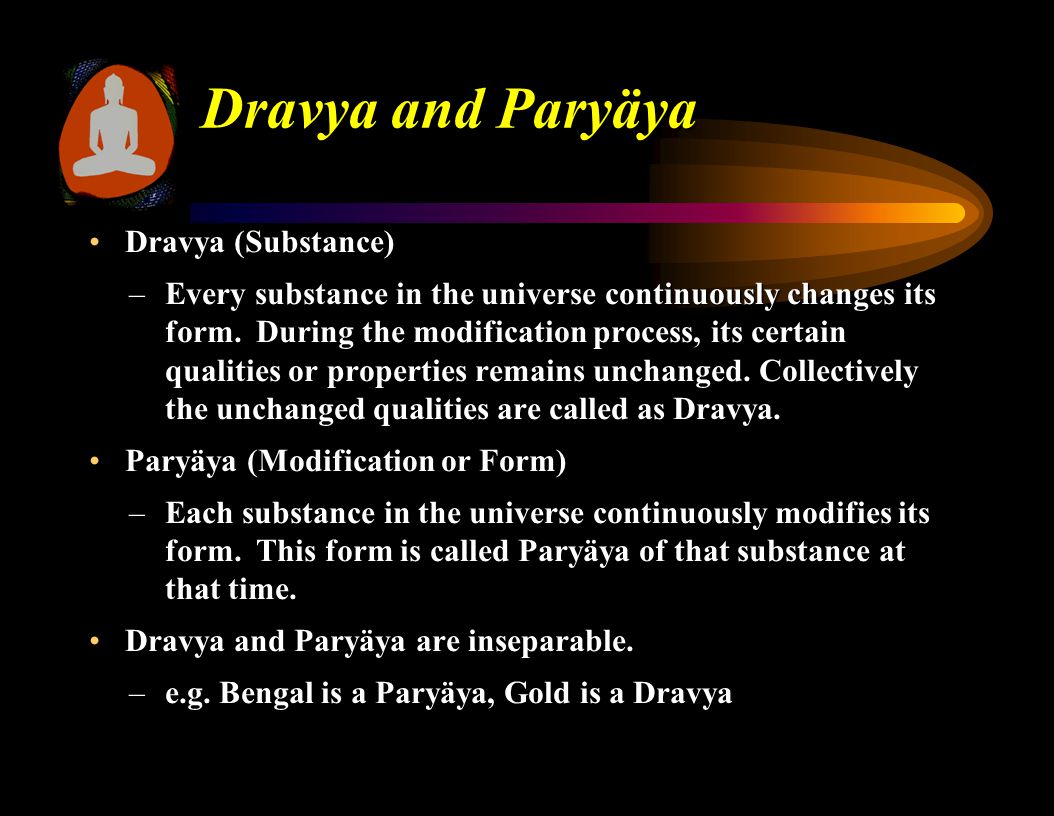 Dravya and Paryäya

• Dravya (Substance)

– Every substance in the universe continuously changes its form. During the modification process, its certain qualities or properties remains unchanged. Collectively the unchanged qualities are called as Dravya.

• Paryäya (Modification or Form)

– Each substance in the universe continuously modifies its form. This form is called Paryäya of that substance at that time.

• Dravya and Paryäya are inseparable.

– e.g. Bengal is a Paryäya, Gold is a Dravya